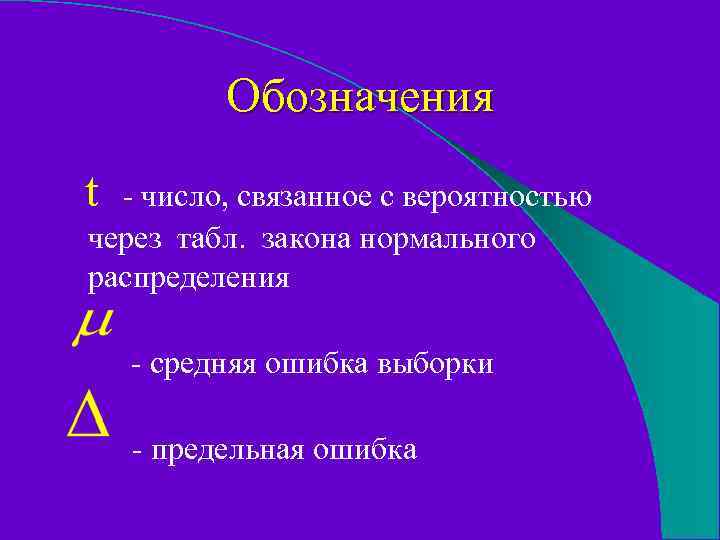 Обозначения

t - число, связанное с вероятностью через табл. закона нормального распределения

$\mu$

- средняя ошибка выборки

$\Delta$

- предельная ошибка